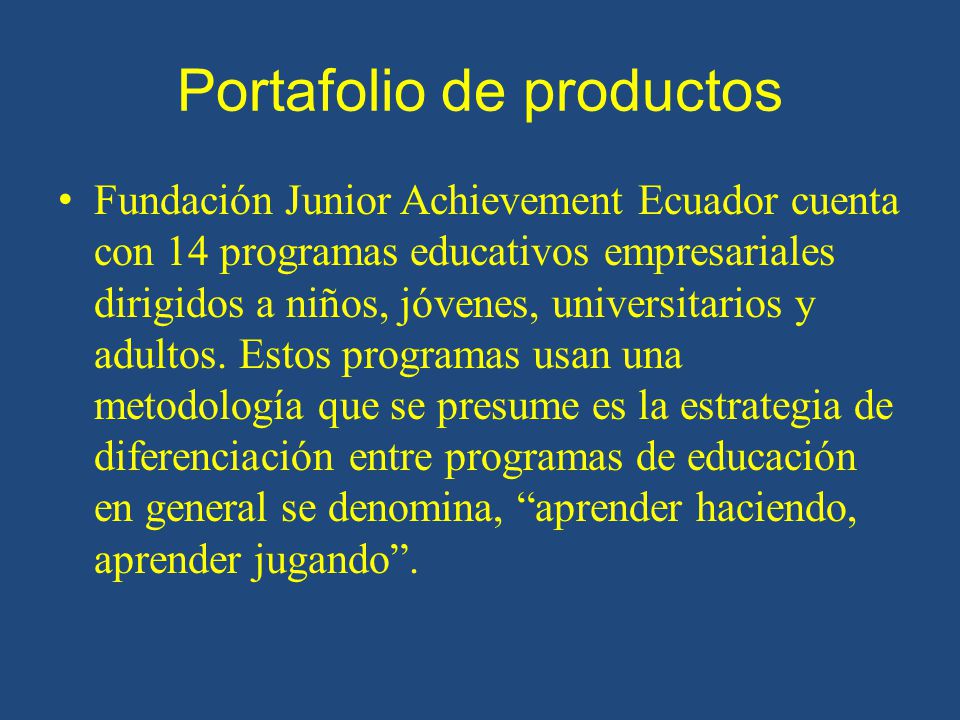 Portafolio de productos

• Fundación Junior Achievement Ecuador cuenta con 14 programas educativos empresariales dirigidos a niños, jóvenes, universitarios y adultos. Estos programas usan una metodología que se presume es la estrategia de diferenciación entre programas de educación en general se denomina, “aprender haciendo, aprender jugando”.